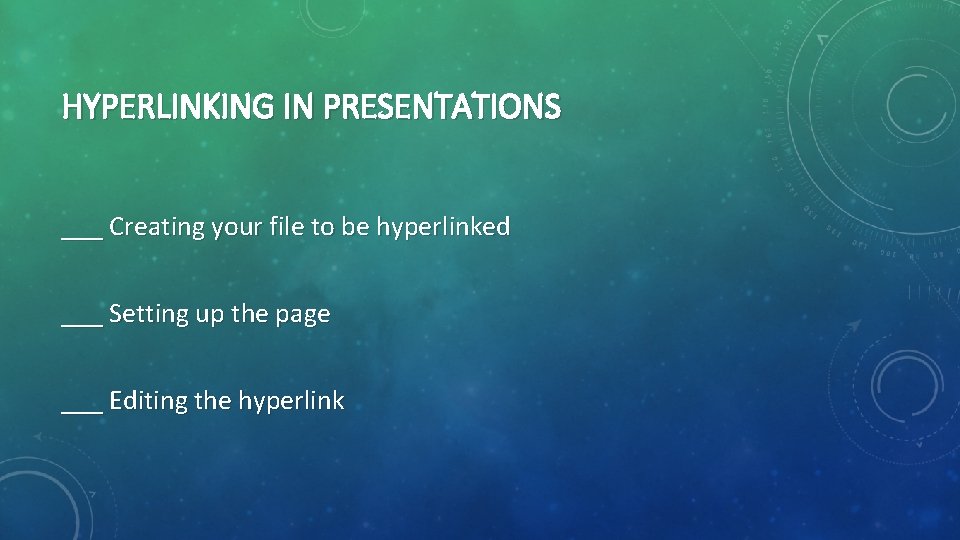 HYPERLINKING IN PRESENTATIONS

___ Creating your file to be hyperlinked

___ Setting up the page

___ Editing the hyperlink